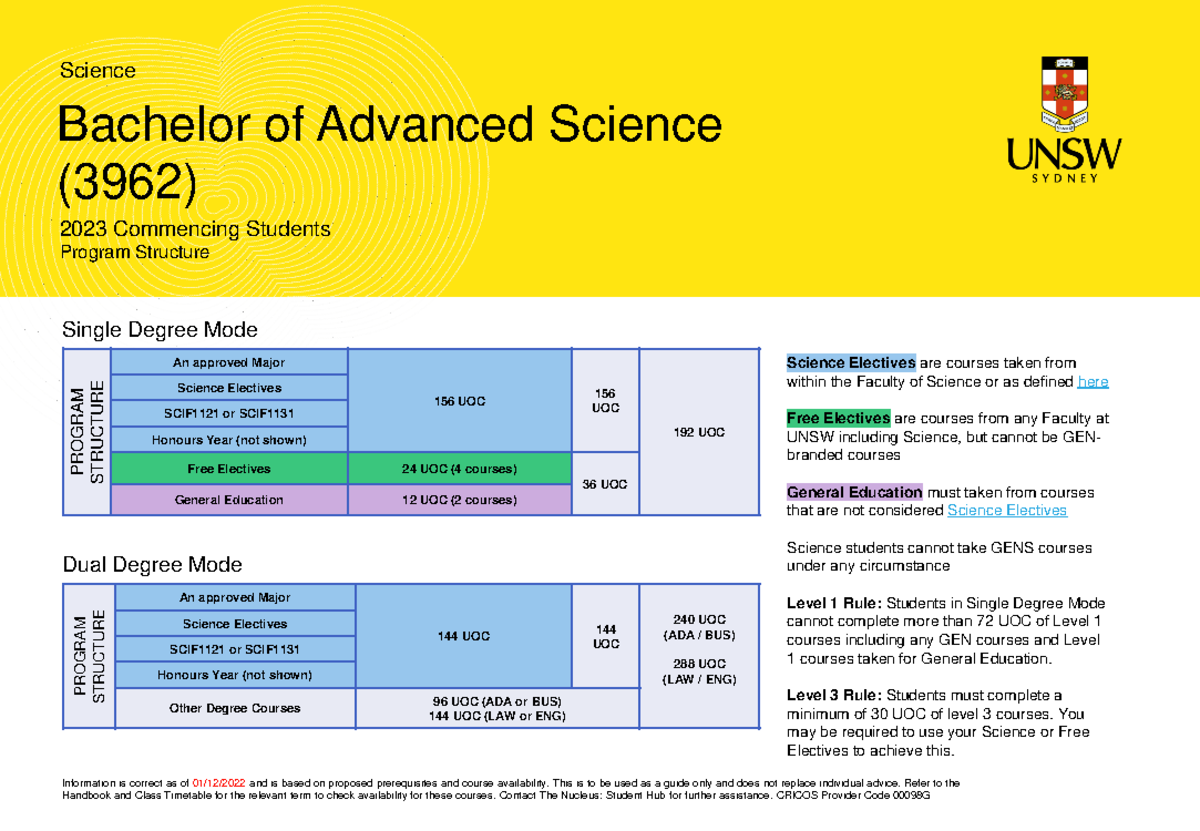 Science

Bachelor of Advanced Science (3962)

2023 Commencing Students
Program Structure

UNSW
SYDNEY

Single Degree Mode

| PROGRAM STRUCTURE | An approved Major | 156 UOC | 156 UOC | 192 UOC |
|---|---|---|---|---|
| | Science Electives | | | |
| | SCIF1121 or SCIF1131 | | | |
| | Honours Year (not shown) | | | |
| | Free Electives | 24 UOC (4 courses) | 36 UOC | |
| | General Education | 12 UOC (2 courses) | | |

Dual Degree Mode

| PROGRAM STRUCTURE | An approved Major | 144 UOC | 144 UOC | 240 UOC (ADA / BUS) 288 UOC (LAW / ENG) |
|---|---|---|---|---|
| | Science Electives | | | |
| | SCIF1121 or SCIF1131 | | | |
| | Honours Year (not shown) | | | |
| | Other Degree Courses | 96 UOC (ADA or BUS) 144 UOC (LAW or ENG) | | |

Science Electives are courses taken from within the Faculty of Science or as defined here

Free Electives are courses from any Faculty at UNSW including Science, but cannot be GEN-branded courses

General Education must taken from courses that are not considered Science Electives

Science students cannot take GENS courses under any circumstance

Level 1 Rule: Students in Single Degree Mode cannot complete more than 72 UOC of Level 1 courses including any GEN courses and Level 1 courses taken for General Education.

Level 3 Rule: Students must complete a minimum of 30 UOC of level 3 courses. You may be required to use your Science or Free Electives to achieve this.

Information is correct as of 01/12/2022 and is based on proposed prerequisites and course availability. This is to be used as a guide only and does not replace individual advice. Refer to the Handbook and Class Timetable for the relevant term to check availability for these courses. Contact The Nucleus: Student Hub for further assistance. CRICOS Provider Code 00098G